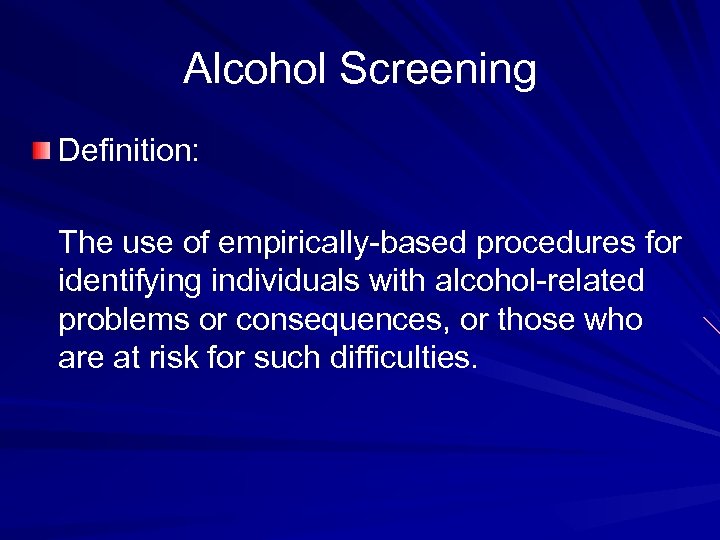 Alcohol Screening

Definition:

The use of empirically-based procedures for identifying individuals with alcohol-related problems or consequences, or those who are at risk for such difficulties.